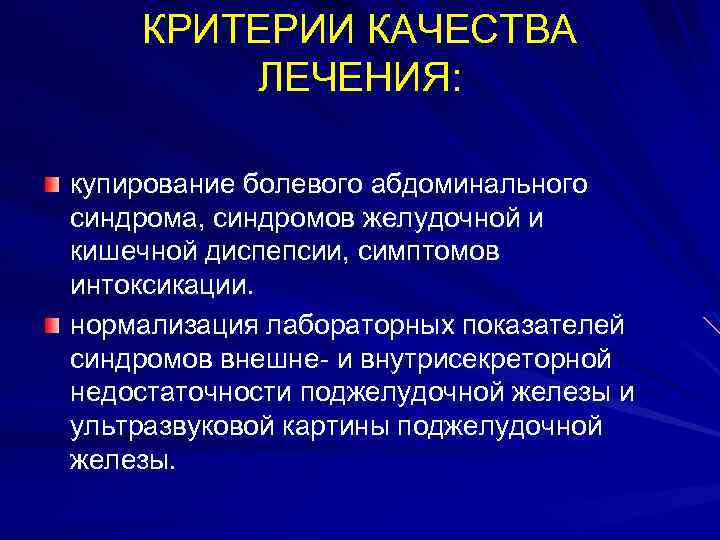 КРИТЕРИИ КАЧЕСТВА ЛЕЧЕНИЯ:

купирование болевого абдоминального синдрома, синдромов желудочной и кишечной диспепсии, симптомов интоксикации.

нормализация лабораторных показателей синдромов внешне- и внутрисекреторной недостаточности поджелудочной железы и ультразвуковой картины поджелудочной железы.